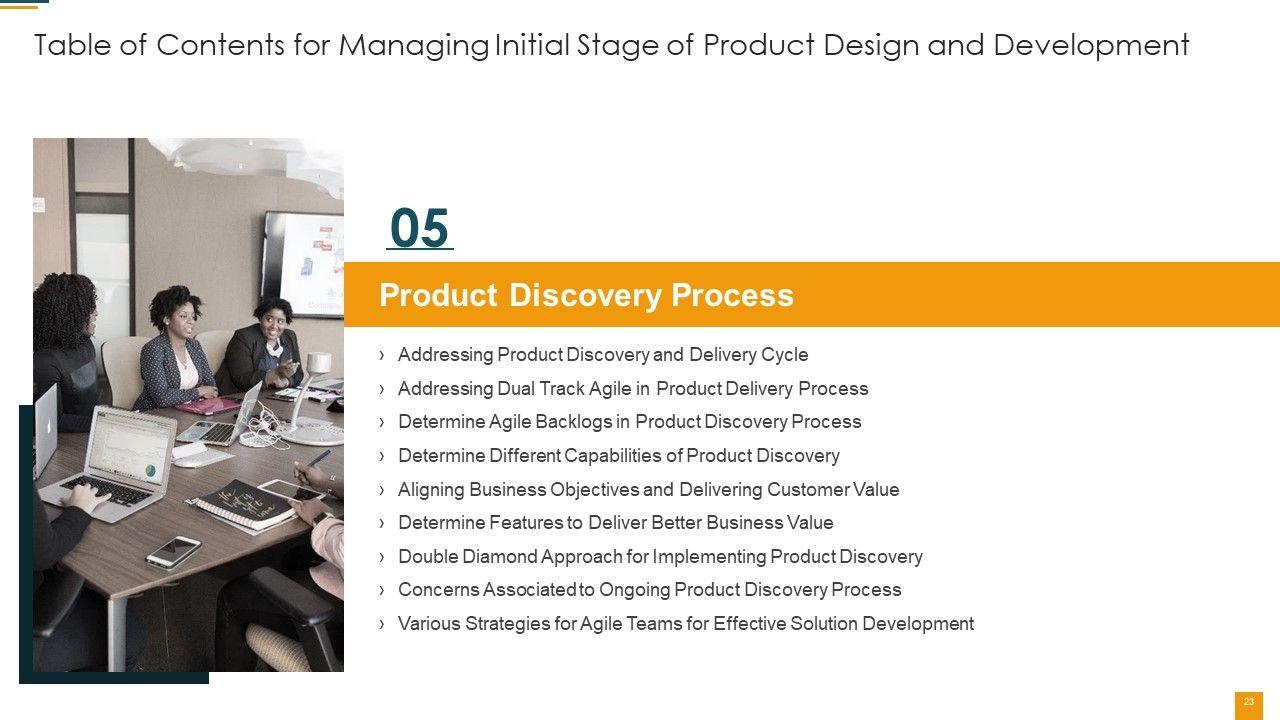 Table of Contents for Managing Initial Stage of Product Design and Development

05

Product Discovery Process

› Addressing Product Discovery and Delivery Cycle
› Addressing Dual Track Agile in Product Delivery Process
› Determine Agile Backlogs in Product Discovery Process
› Determine Different Capabilities of Product Discovery
› Aligning Business Objectives and Delivering Customer Value
› Determine Features to Deliver Better Business Value
› Double Diamond Approach for Implementing Product Discovery
› Concerns Associated to Ongoing Product Discovery Process
› Various Strategies for Agile Teams for Effective Solution Development

23